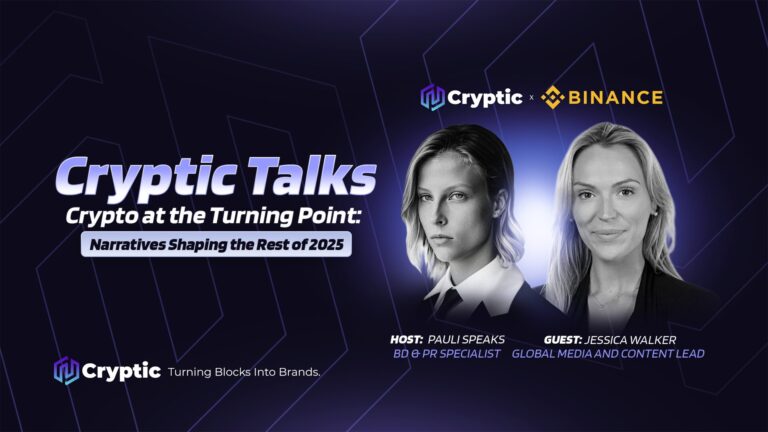 Cryptic x BINANCE

Cryptic Talks
Crypto at the Turning Point:
Narratives Shaping the Rest of 2025

HOST: PAULI SPEAKS
BD & PR SPECIALIST

GUEST: JESSICA WALKER
GLOBAL MEDIA AND CONTENT LEAD

Cryptic Turning Blocks Into Brands.